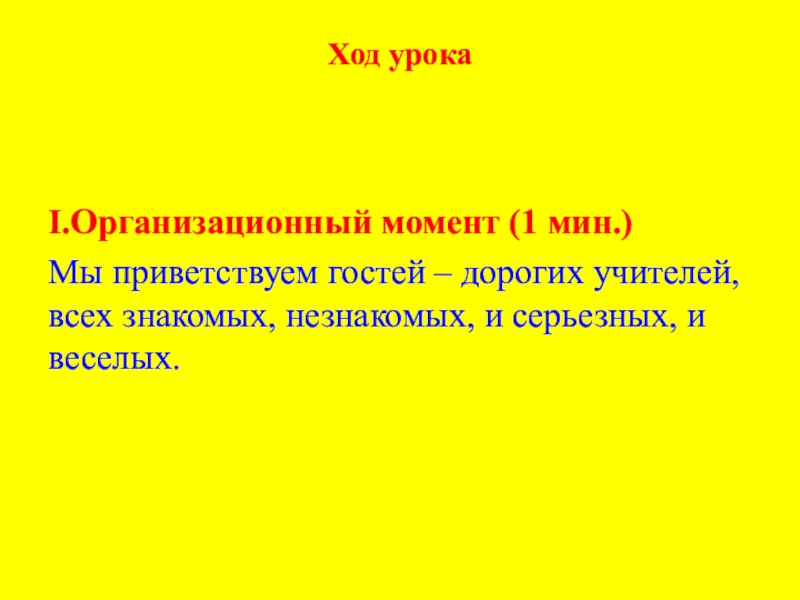 Ход урока

I.Организационный момент (1 мин.)

Мы приветствуем гостей – дорогих учителей, всех знакомых, незнакомых, и серьезных, и веселых.